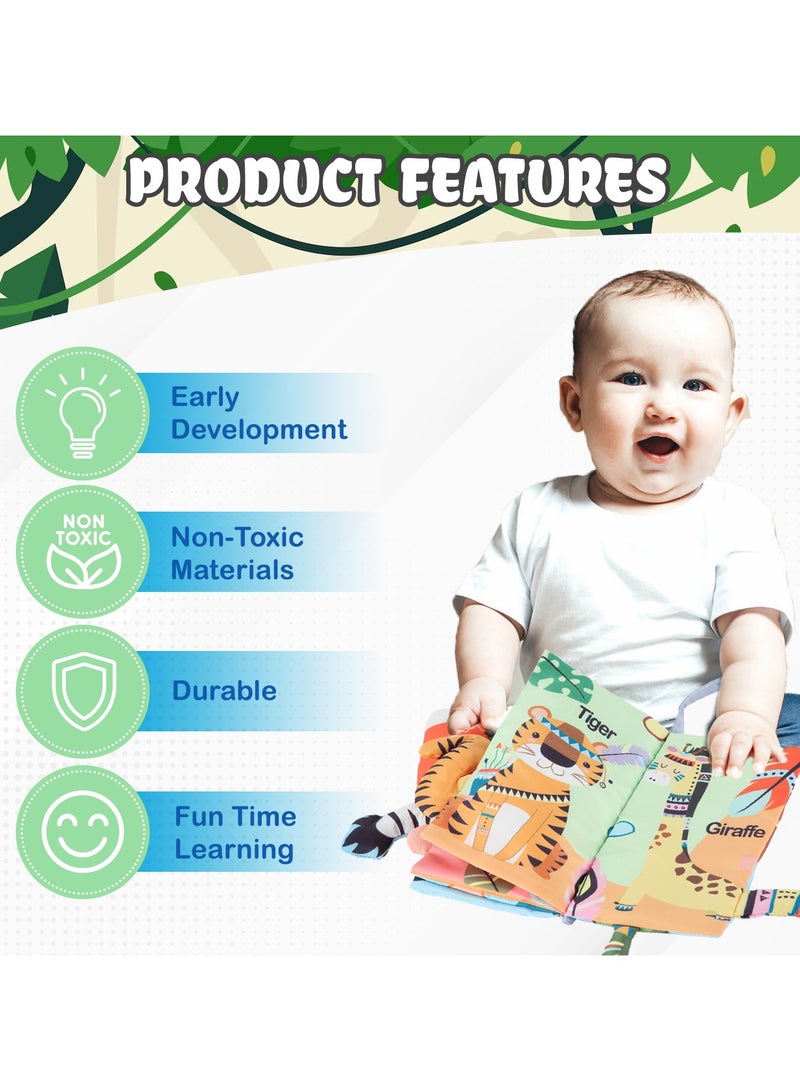 PRODUCT FEATURES

Early Development

NON TOXIC

Non-Toxic Materials

Durable

Fun Time Learning

Tiger

Giraffe